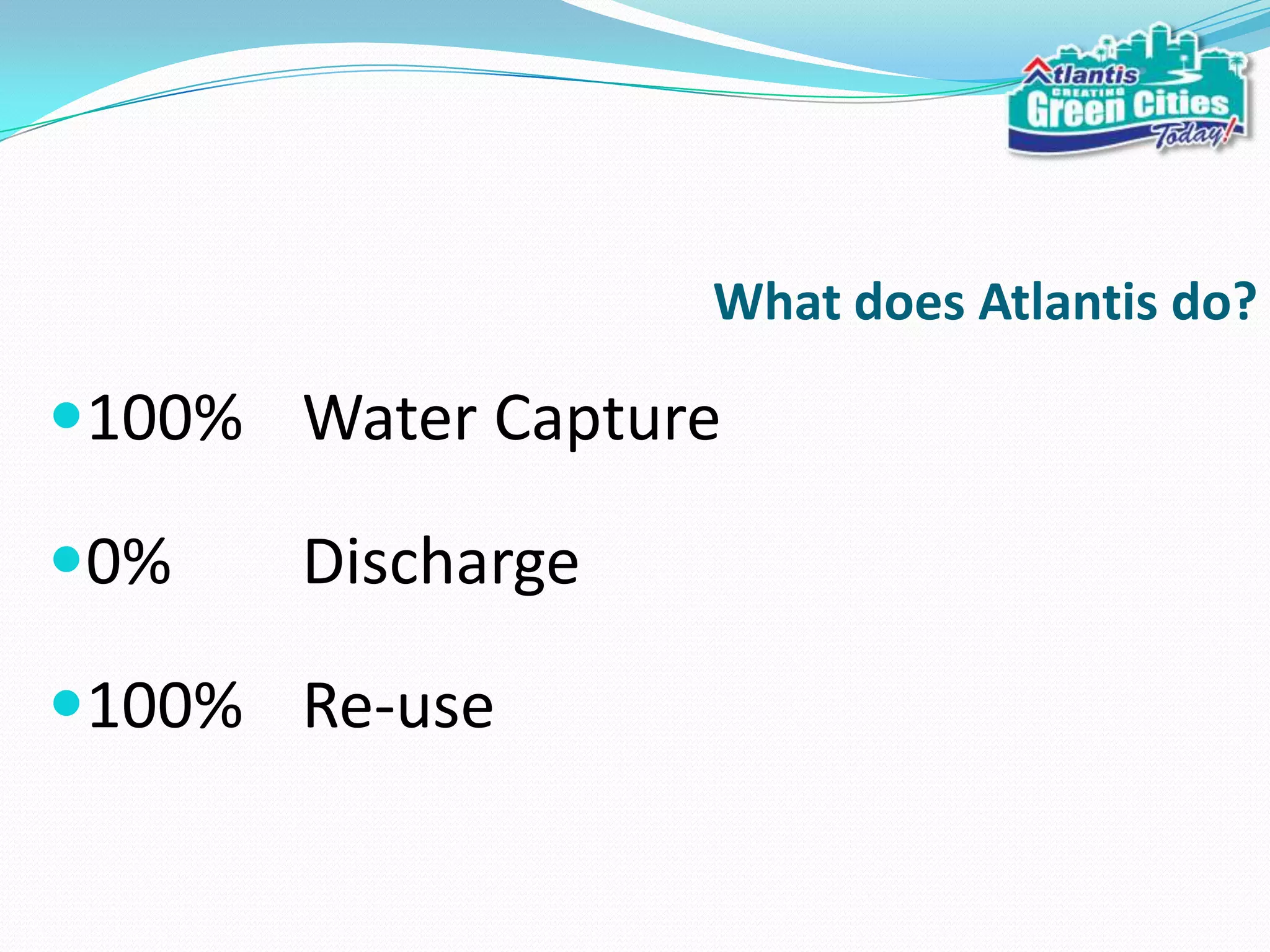 Atlantis
CREATING
Green Cities
Today!

What does Atlantis do?

- 100% Water Capture
- 0% Discharge
- 100% Re-use